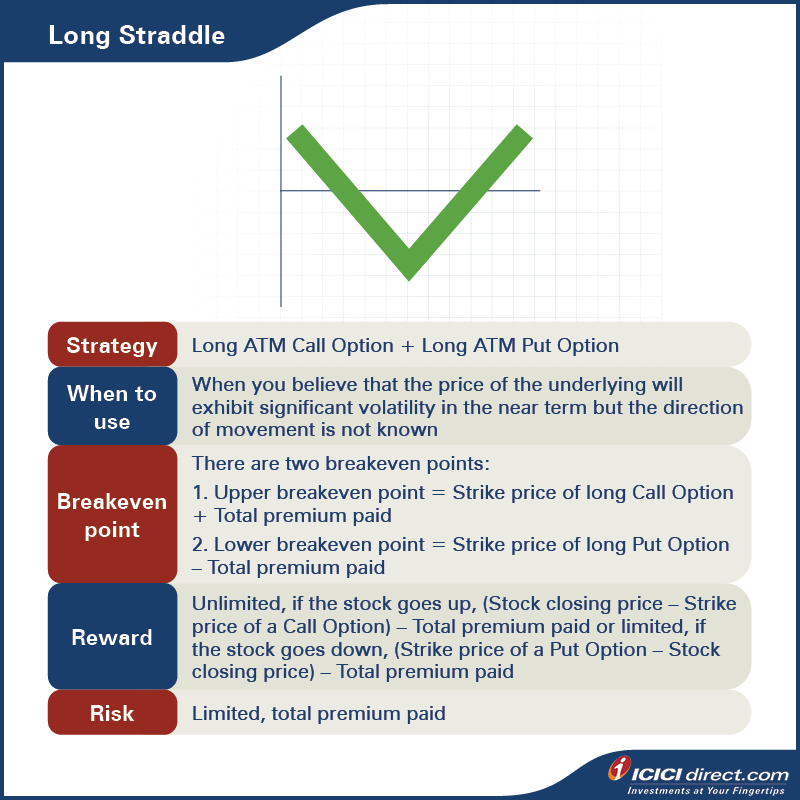 Long Straddle

| | |
|---|---|
| Strategy | Long ATM Call Option + Long ATM Put Option |
| When to use | When you believe that the price of the underlying will exhibit significant volatility in the near term but the direction of movement is not known |
| Breakeven point | There are two breakeven points: 1. Upper breakeven point = Strike price of long Call Option + Total premium paid 2. Lower breakeven point = Strike price of long Put Option – Total premium paid |
| Reward | Unlimited, if the stock goes up, (Stock closing price – Strike price of a Call Option) – Total premium paid or limited, if the stock goes down, (Strike price of a Put Option – Stock closing price) – Total premium paid |
| Risk | Limited, total premium paid |

ICICI direct.com
Investments at Your Fingertips